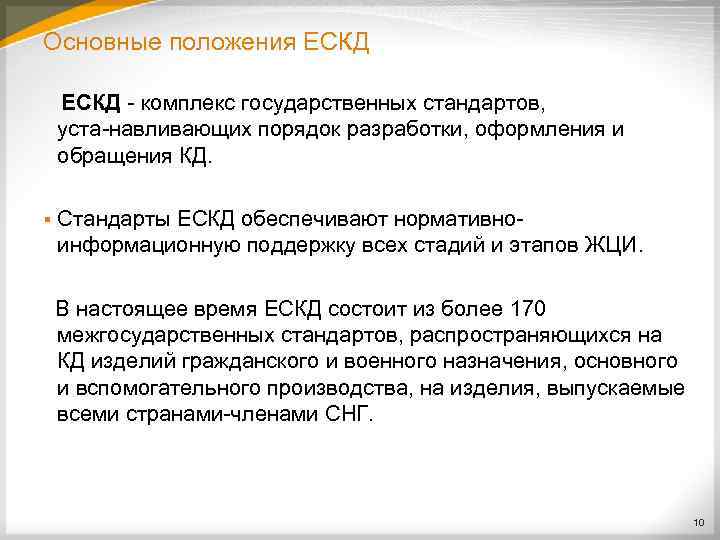 Основные положения ЕСКД

ЕСКД - комплекс государственных стандартов, уста-навливающих порядок разработки, оформления и обращения КД.

▪ Стандарты ЕСКД обеспечивают нормативно-информационную поддержку всех стадий и этапов ЖЦИ.

В настоящее время ЕСКД состоит из более 170 межгосударственных стандартов, распространяющихся на КД изделий гражданского и военного назначения, основного и вспомогательного производства, на изделия, выпускаемые всеми странами-членами СНГ.

10